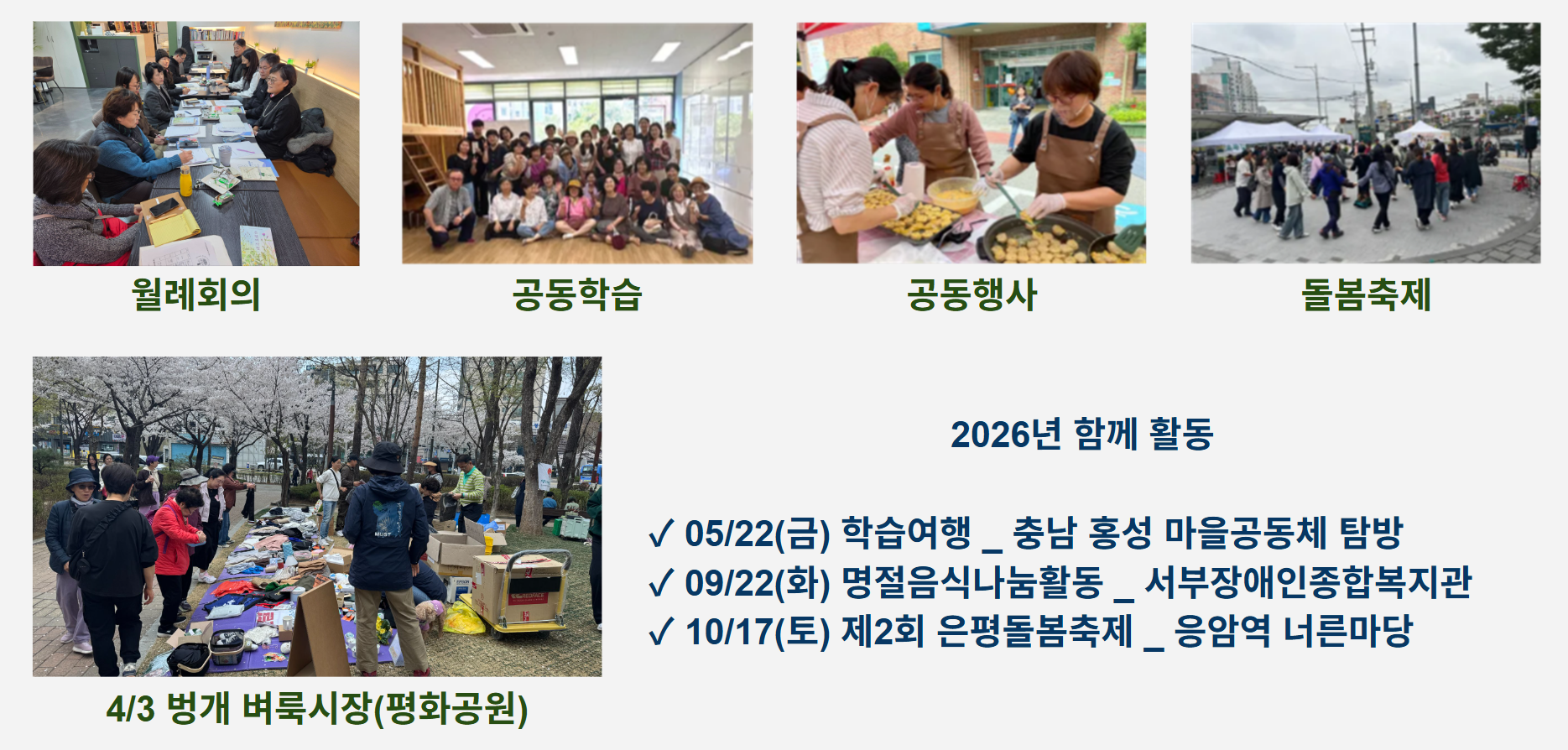 월례회의

공동학습

공동행사

돌봄축제

4/3 벙개 벼룩시장(평화공원)

2026년 함께 활동

✓ 05/22(금) 학습여행 _ 충남 홍성 마을공동체 탐방
✓ 09/22(화) 명절음식나눔활동 _ 서부장애인종합복지관
✓ 10/17(토) 제2회 은평돌봄축제 _ 응암역 너른마당